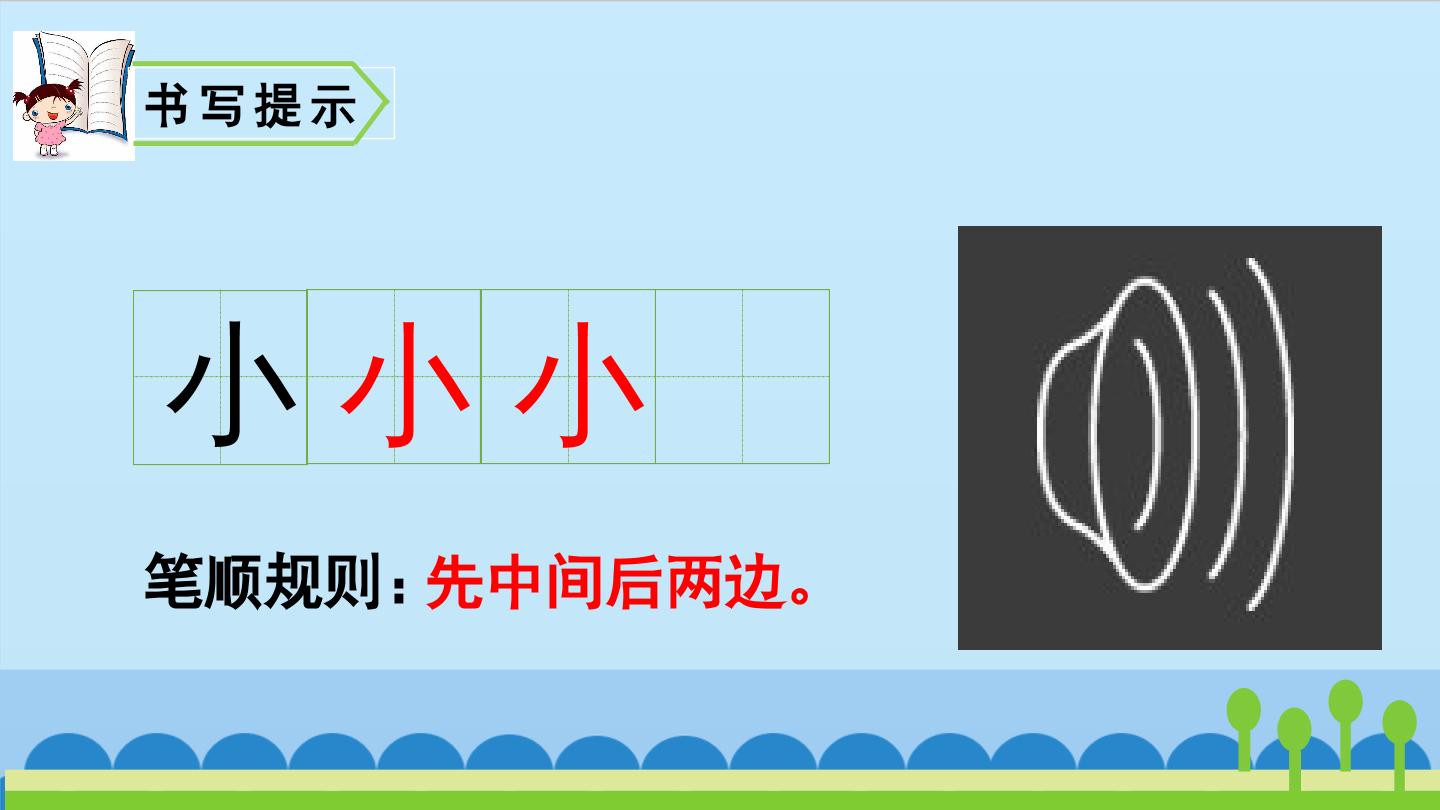 书写提示

小 小 小

笔顺规则：先中间后两边。